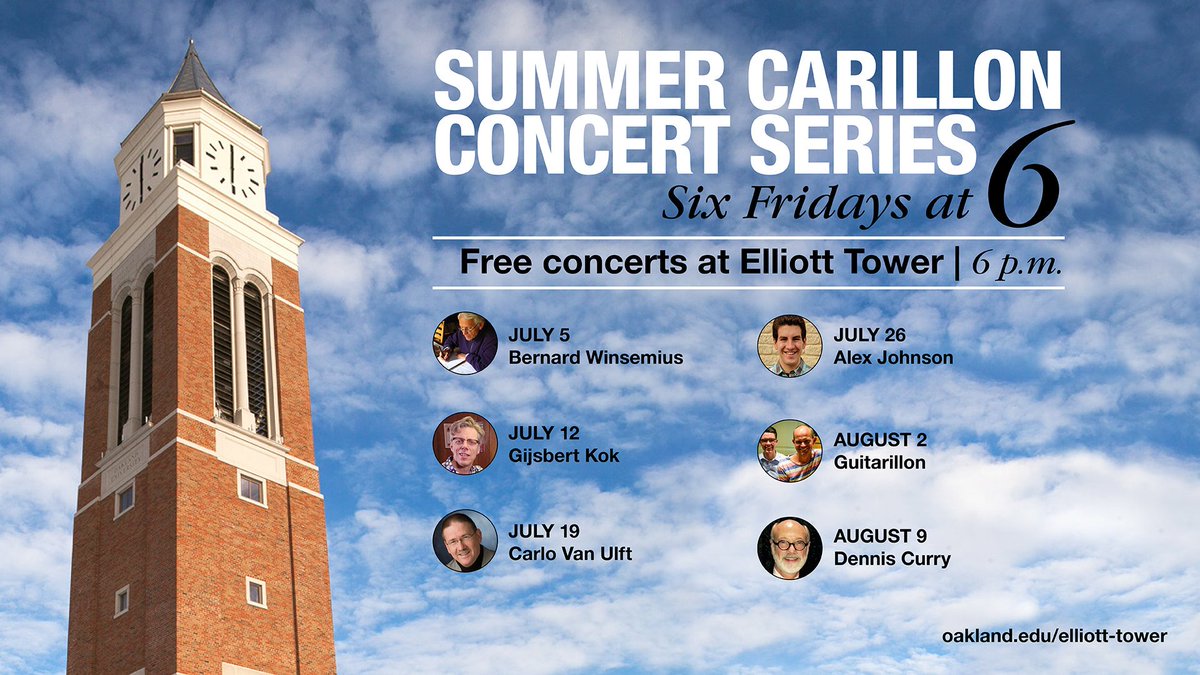 SUMMER CARILLON CONCERT SERIES
Six Fridays at 6

Free concerts at Elliott Tower | 6 p.m.

JULY 5
Bernard Winsemius

JULY 12
Gijsbert Kok

JULY 19
Carlo Van Ulft

JULY 26
Alex Johnson

AUGUST 2
Guitarillon

AUGUST 9
Dennis Curry

oakland.edu/elliott-tower